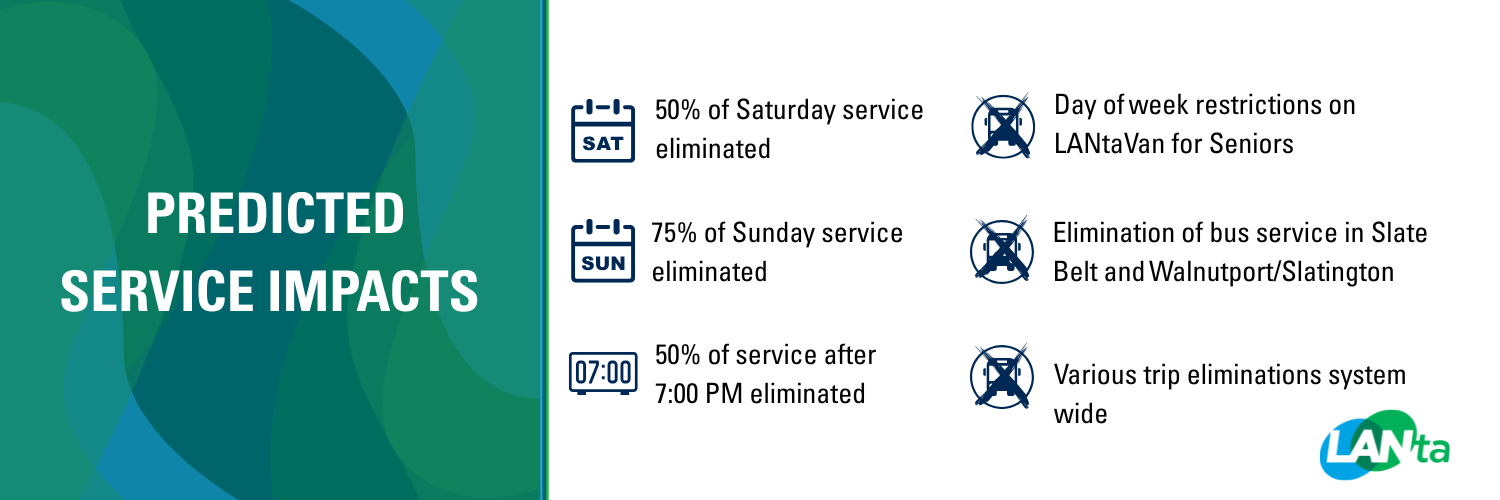 PREDICTED SERVICE IMPACTS

SAT

50% of Saturday service eliminated

SUN

75% of Sunday service eliminated

07:00

50% of service after 7:00 PM eliminated

Day of week restrictions on LANtaVan for Seniors

Elimination of bus service in Slate Belt and Walnutport/Slatington

Various trip eliminations system wide

LANta